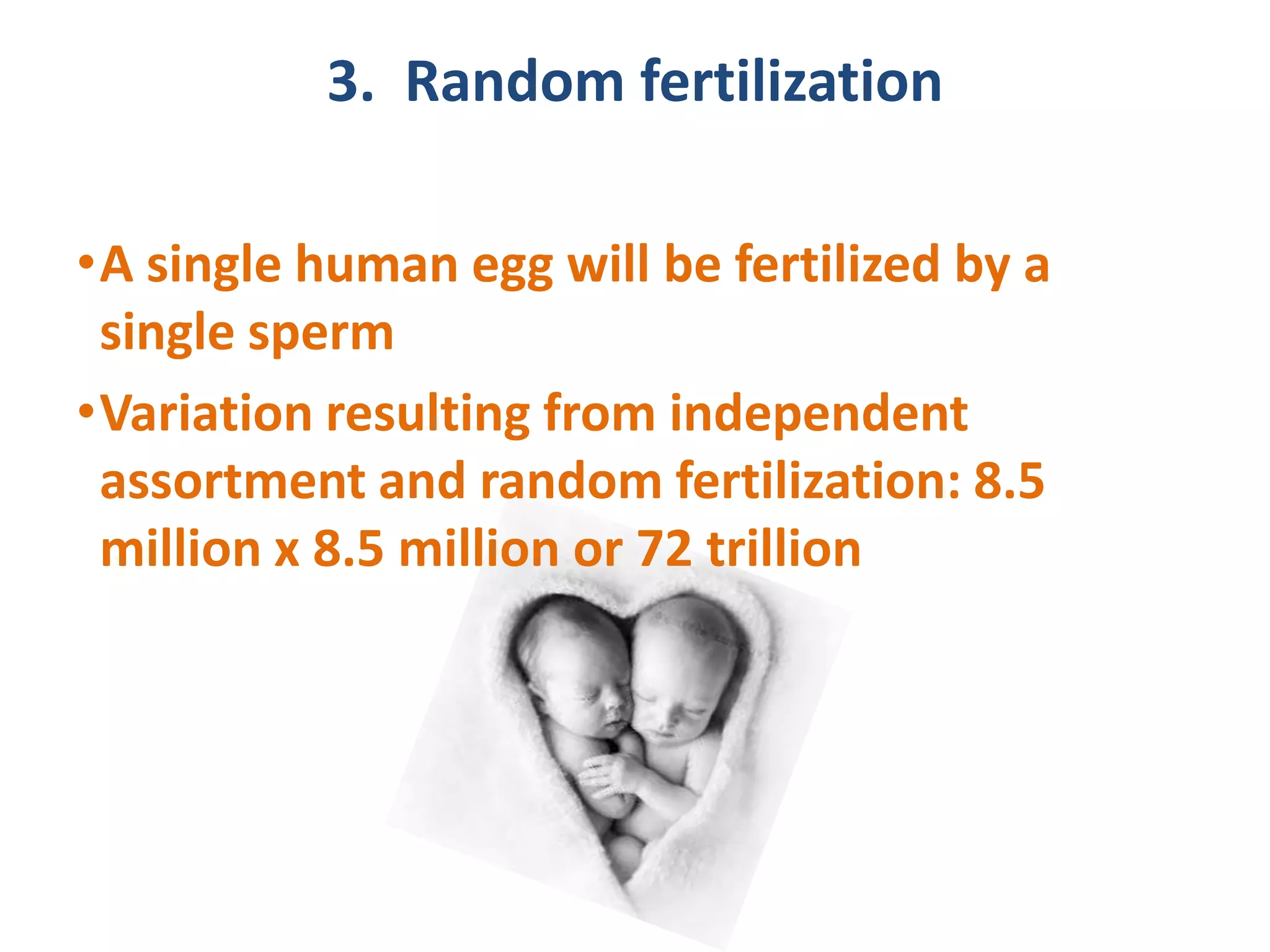 3. Random fertilization

• A single human egg will be fertilized by a single sperm

• Variation resulting from independent assortment and random fertilization: 8.5 million x 8.5 million or 72 trillion